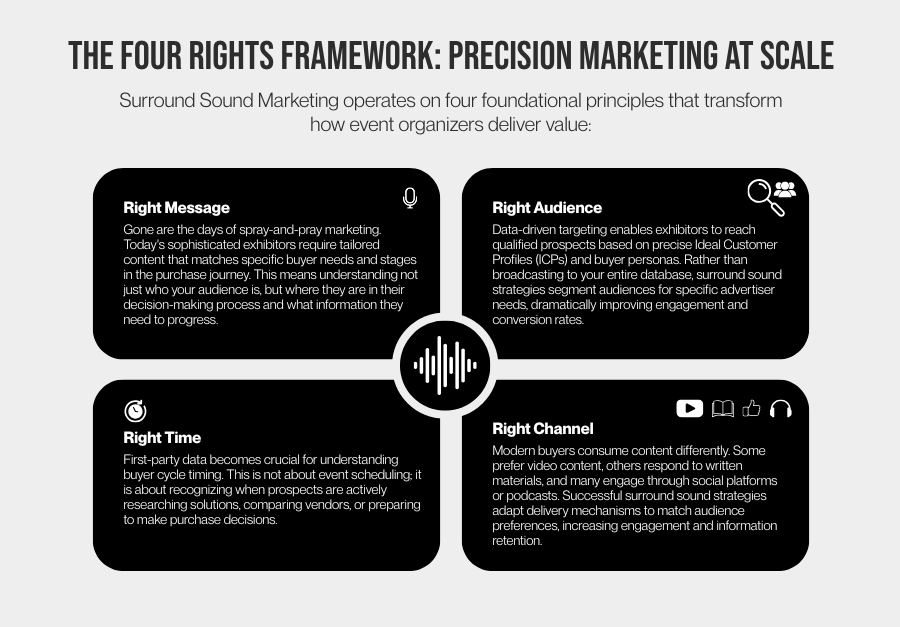 THE FOUR RIGHTS FRAMEWORK: PRECISION MARKETING AT SCALE

Surround Sound Marketing operates on four foundational principles that transform how event organizers deliver value:

Right Message

Gone are the days of spray-and-pray marketing. Today's sophisticated exhibitors require tailored content that matches specific buyer needs and stages in the purchase journey. This means understanding not just who your audience is, but where they are in their decision-making process and what information they need to progress.

Right Audience

Data-driven targeting enables exhibitors to reach qualified prospects based on precise Ideal Customer Profiles (ICPs) and buyer personas. Rather than broadcasting to your entire database, surround sound strategies segment audiences for specific advertiser needs, dramatically improving engagement and conversion rates.

Right Time

First-party data becomes crucial for understanding buyer cycle timing. This is not about event scheduling; it is about recognizing when prospects are actively researching solutions, comparing vendors, or preparing to make purchase decisions.

Right Channel

Modern buyers consume content differently. Some prefer video content, others respond to written materials, and many engage through social platforms or podcasts. Successful surround sound strategies adapt delivery mechanisms to match audience preferences, increasing engagement and information retention.